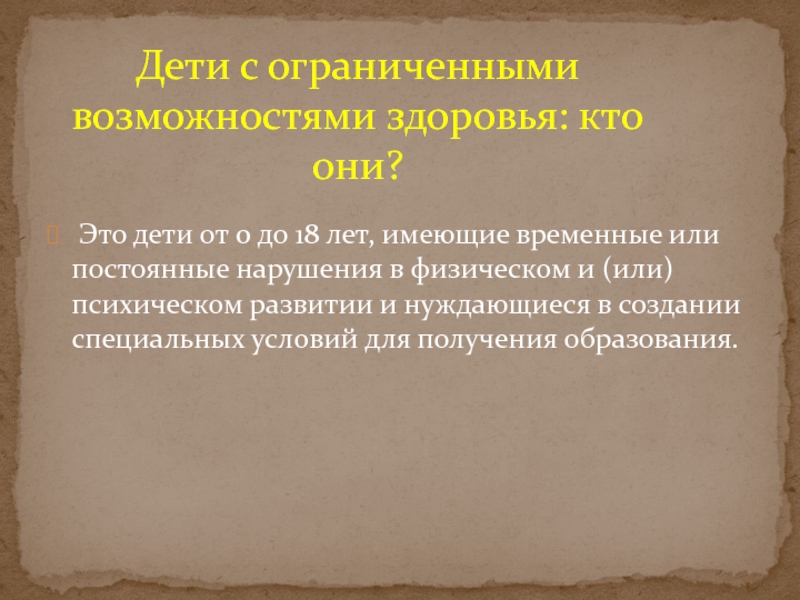 Дети с ограниченными возможностями здоровья: кто они?

Это дети от 0 до 18 лет, имеющие временные или постоянные нарушения в физическом и (или) психическом развитии и нуждающиеся в создании специальных условий для получения образования.